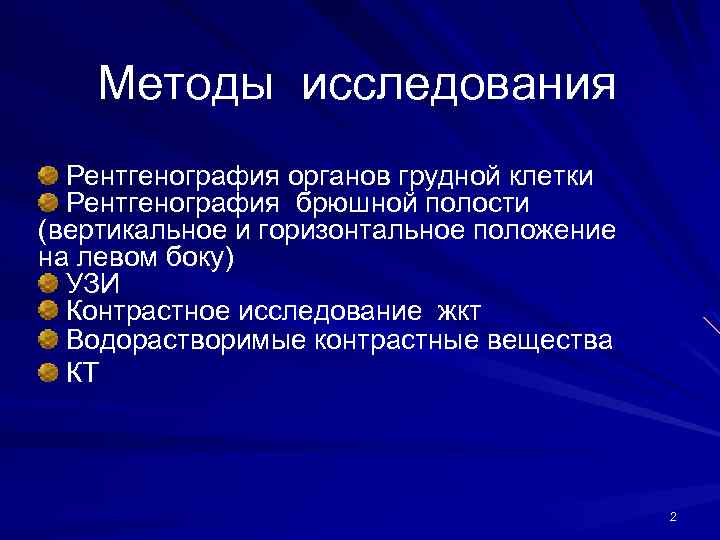 Методы исследования

Рентгенография органов грудной клетки
Рентгенография брюшной полости (вертикальное и горизонтальное положение на левом боку)
УЗИ
Контрастное исследование жкт
Водорастворимые контрастные вещества
КТ

2